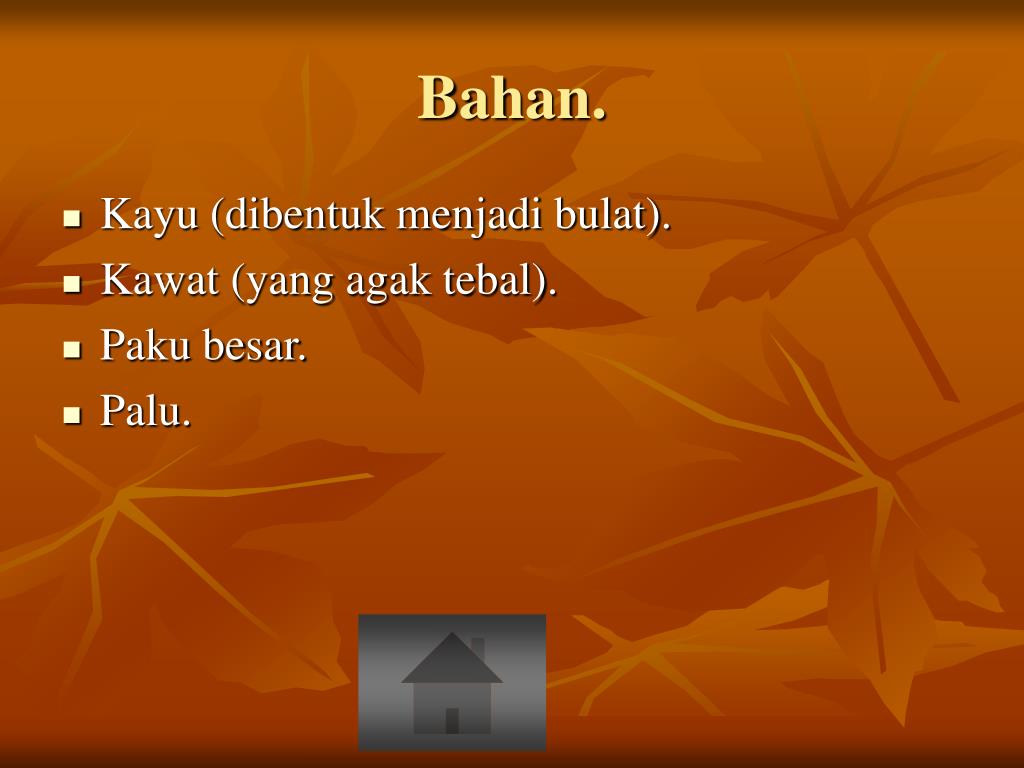 Bahan.

- Kayu (dibentuk menjadi bulat).
- Kawat (yang agak tebal).
- Paku besar.
- Palu.